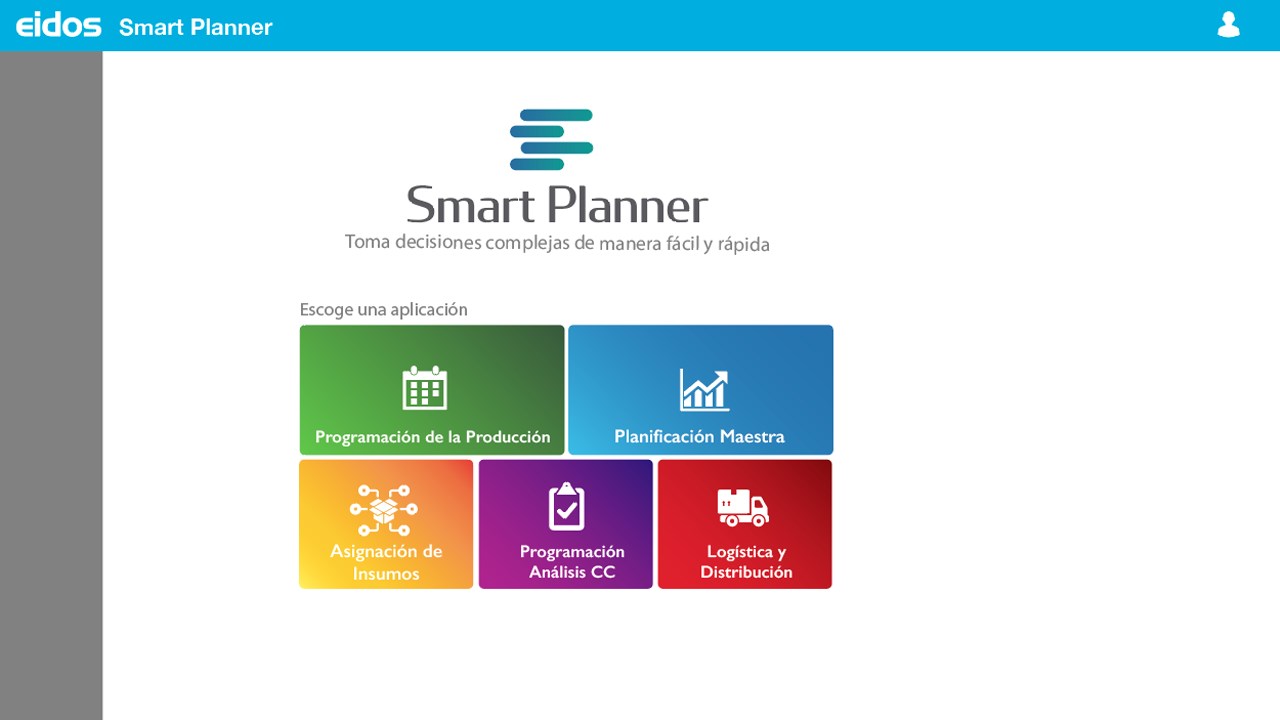 eidos Smart Planner

Smart Planner
Toma decisiones complejas de manera fácil y rápida

Escoge una aplicación

Programación de la Producción

Planificación Maestra

Asignación de Insumos

Programación Análisis CC

Logística y Distribución